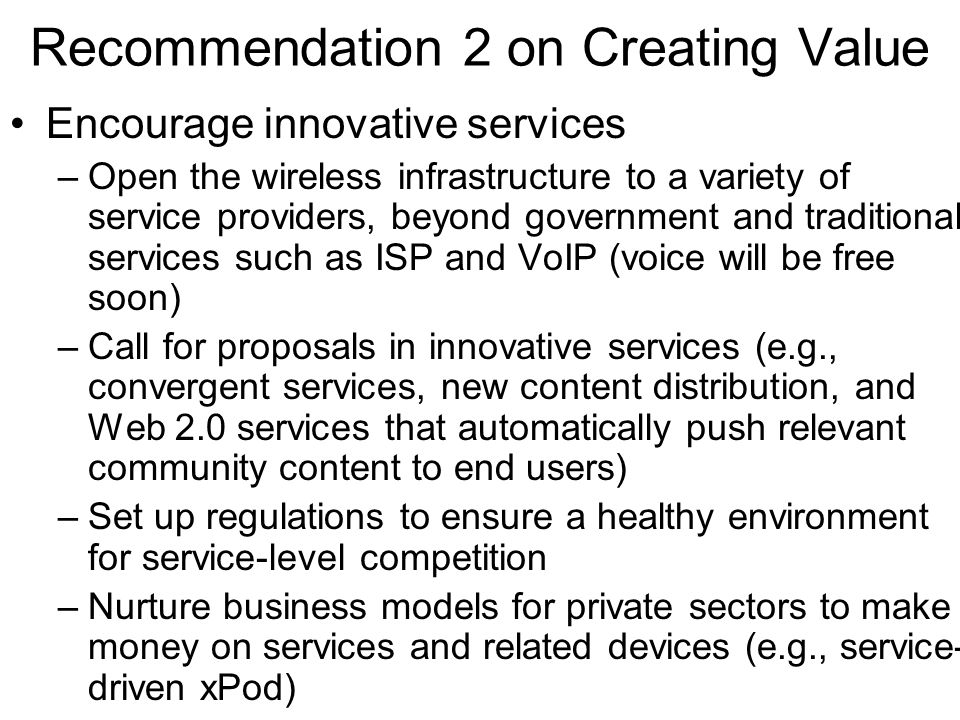 Recommendation 2 on Creating Value

• Encourage innovative services

– Open the wireless infrastructure to a variety of service providers, beyond government and traditional services such as ISP and VoIP (voice will be free soon)

– Call for proposals in innovative services (e.g., convergent services, new content distribution, and Web 2.0 services that automatically push relevant community content to end users)

– Set up regulations to ensure a healthy environment for service-level competition

– Nurture business models for private sectors to make money on services and related devices (e.g., service-driven xPod)